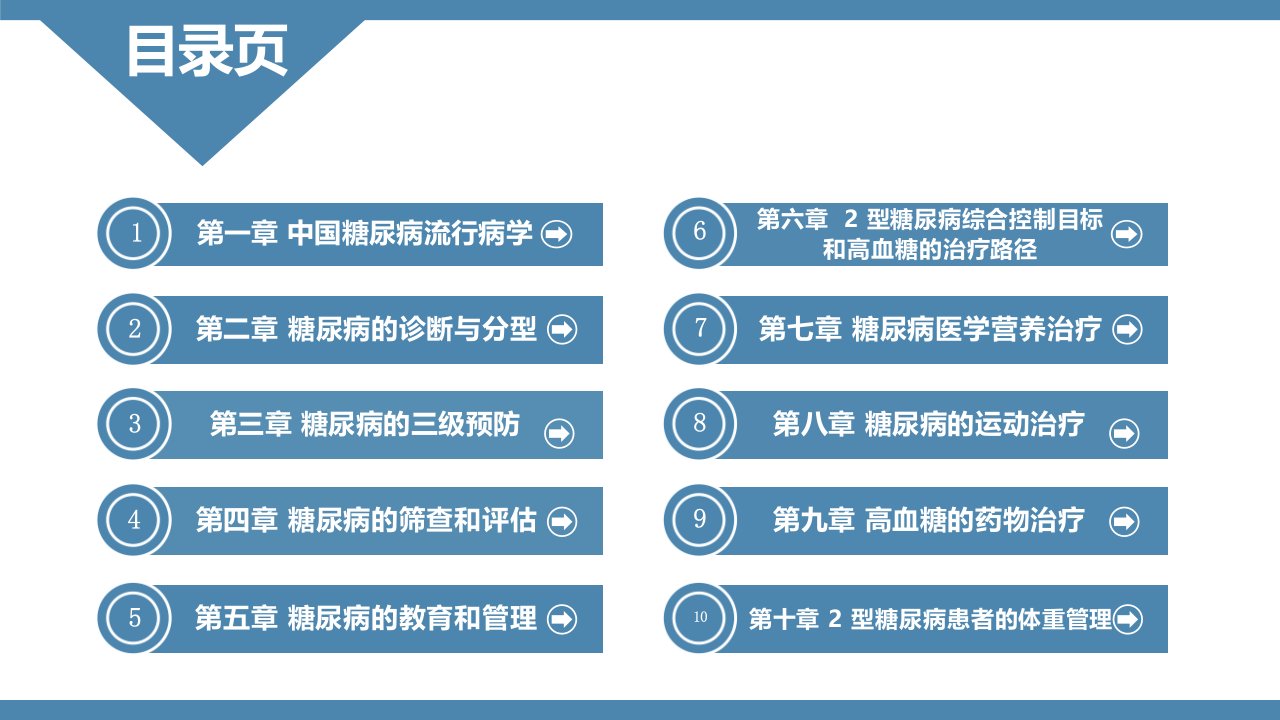 目录页

1 第一章 中国糖尿病流行病学

2 第二章 糖尿病的诊断与分型

3 第三章 糖尿病的三级预防

4 第四章 糖尿病的筛查和评估

5 第五章 糖尿病的教育和管理

6 第六章 2 型糖尿病综合控制目标和高血糖的治疗路径

7 第七章 糖尿病医学营养治疗

8 第八章 糖尿病的运动治疗

9 第九章 高血糖的药物治疗

10 第十章 2 型糖尿病患者的体重管理